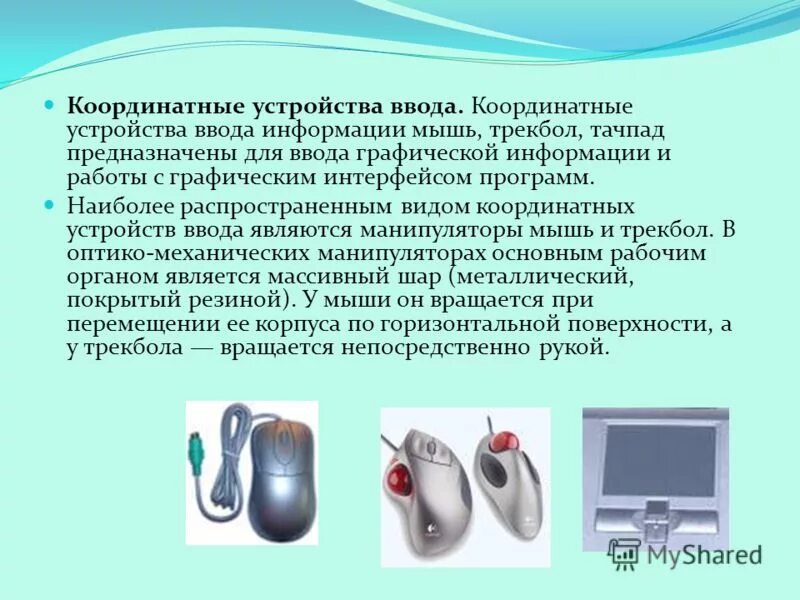 Координатные устройства ввода. Координатные устройства ввода информации мышь, трекбол, тачпад предназначены для ввода графической информации и работы с графическим интерфейсом программ.

Наиболее распространенным видом координатных устройств ввода являются манипуляторы мышь и трекбол. В оптико-механических манипуляторах основным рабочим органом является массивный шар (металлический, покрытый резиной). У мыши он вращается при перемещении ее корпуса по горизонтальной поверхности, а у трекбола — вращается непосредственно рукой.

MyShared